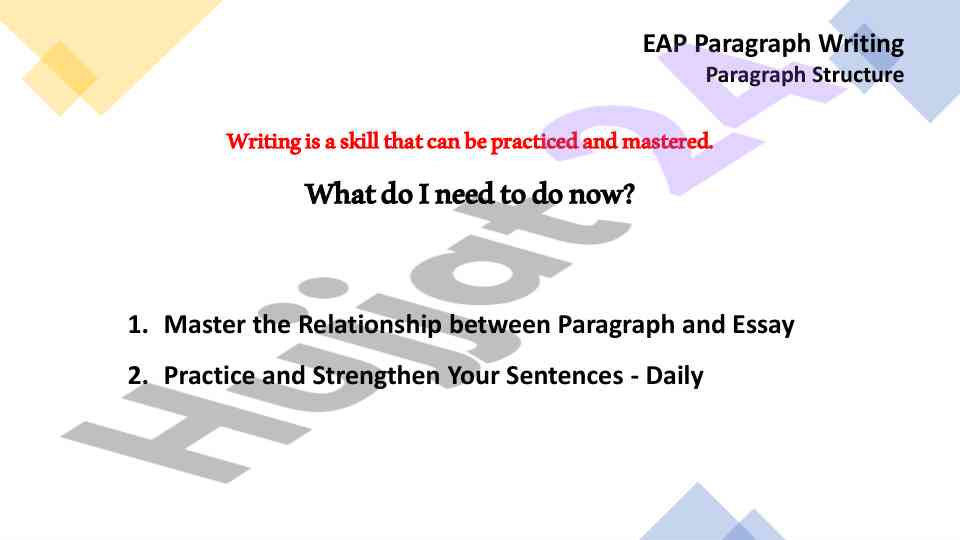 EAP Paragraph Writing
Paragraph Structure

Writing is a skill that can be practiced and mastered.

What do I need to do now?

1. Master the Relationship between Paragraph and Essay
2. Practice and Strengthen Your Sentences - Daily

Hujjat24